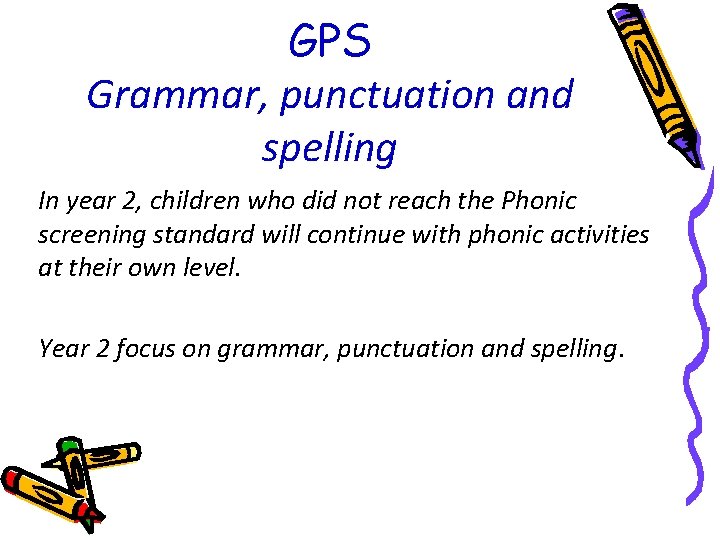 GPS
Grammar, punctuation and spelling

In year 2, children who did not reach the Phonic screening standard will continue with phonic activities at their own level.

Year 2 focus on grammar, punctuation and spelling.